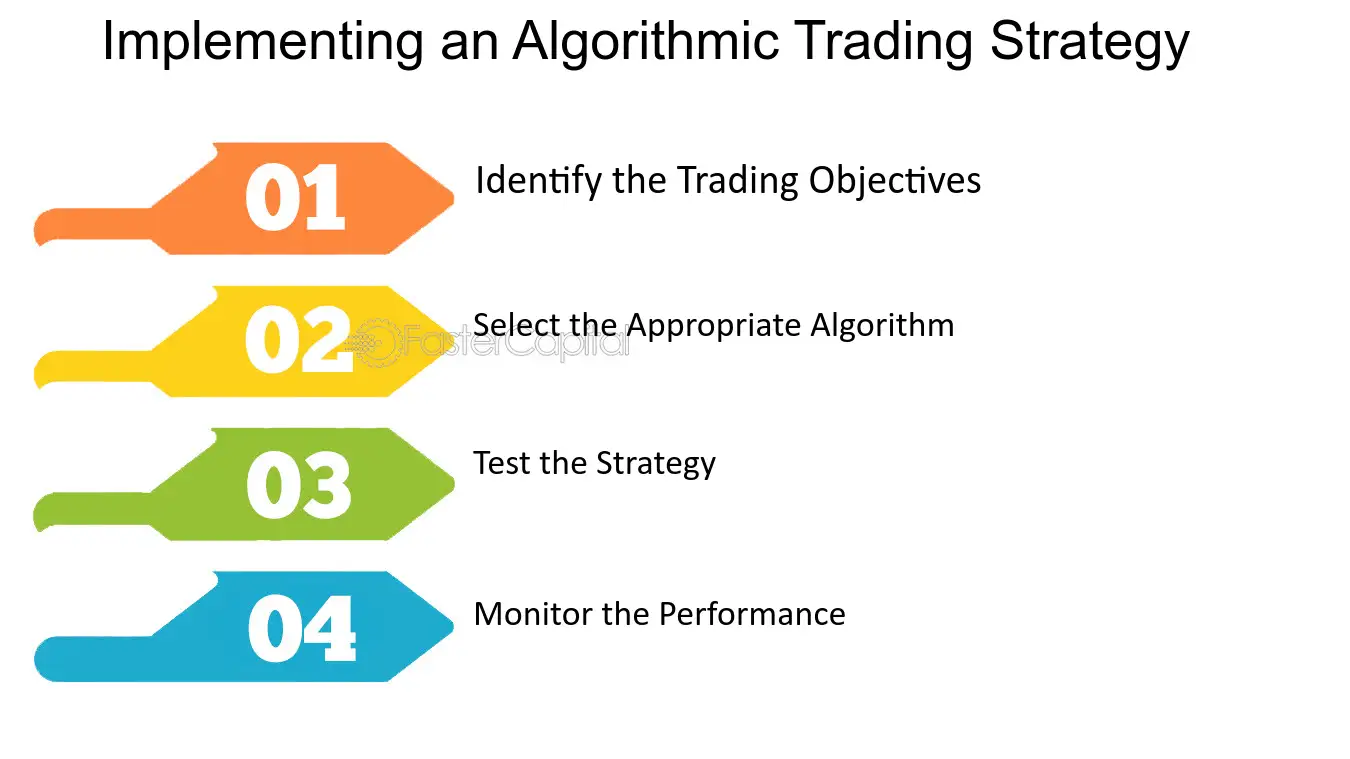 Implementing an Algorithmic Trading Strategy

01

Identify the Trading Objectives

02

Select the Appropriate Algorithm

FasterCapital

03

Test the Strategy

04

Monitor the Performance